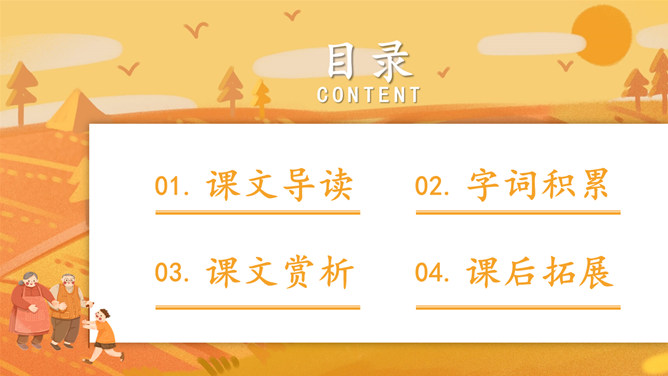 目录
CONTENT

01. 课文导读

02. 字词积累

03. 课文赏析

04. 课后拓展